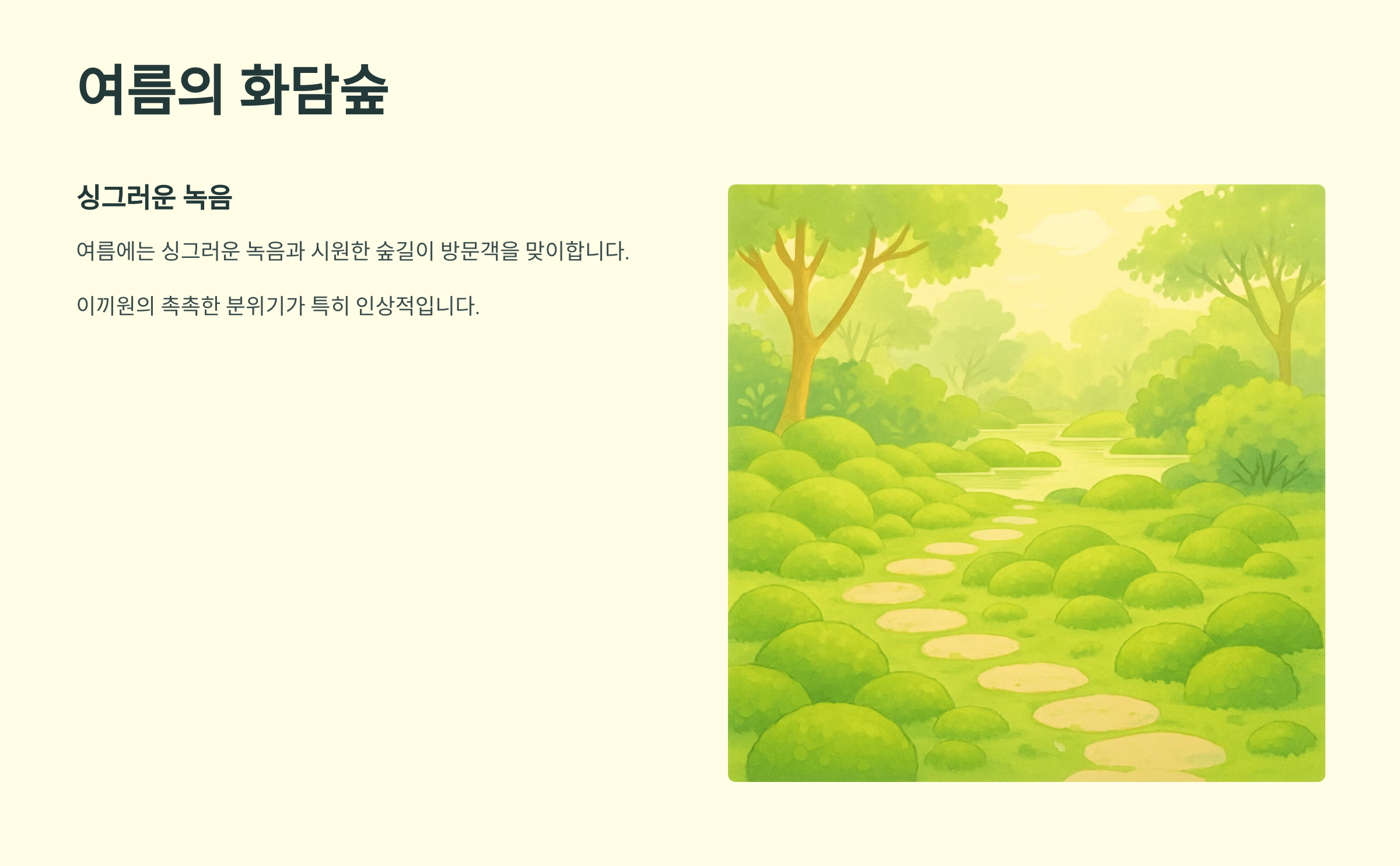 여름의 화담숲

싱그러운 녹음

여름에는 싱그러운 녹음과 시원한 숲길이 방문객을 맞이합니다.

이끼원의 촉촉한 분위기가 특히 인상적입니다.